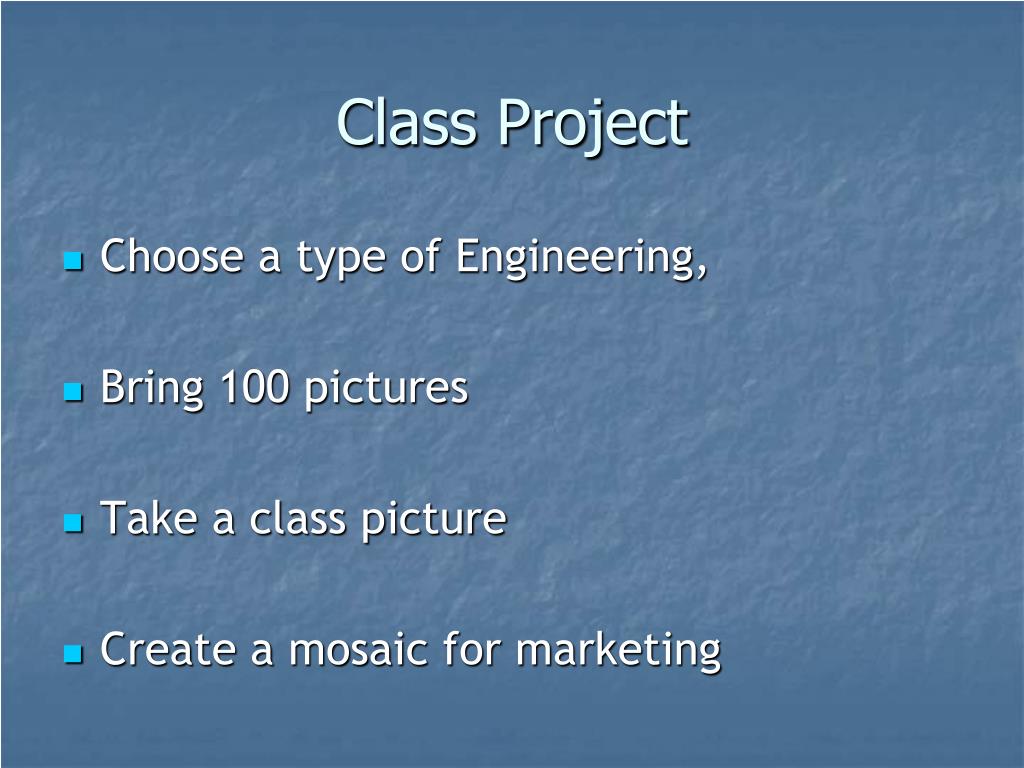 Class Project

- Choose a type of Engineering,

- Bring 100 pictures

- Take a class picture

- Create a mosaic for marketing